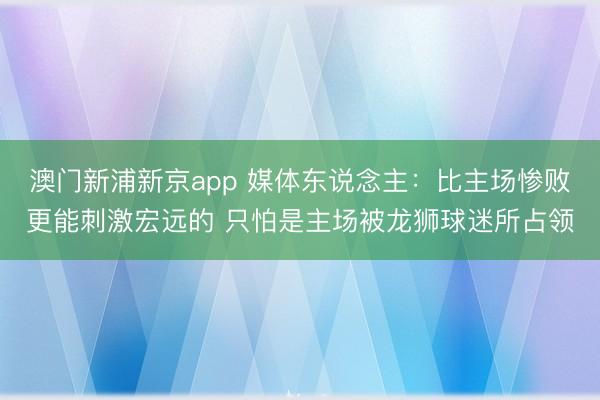 澳门新浦新京app 媒体东说念主：比主场惨败更能刺激宏远的 只怕是主场被龙狮球迷所占领